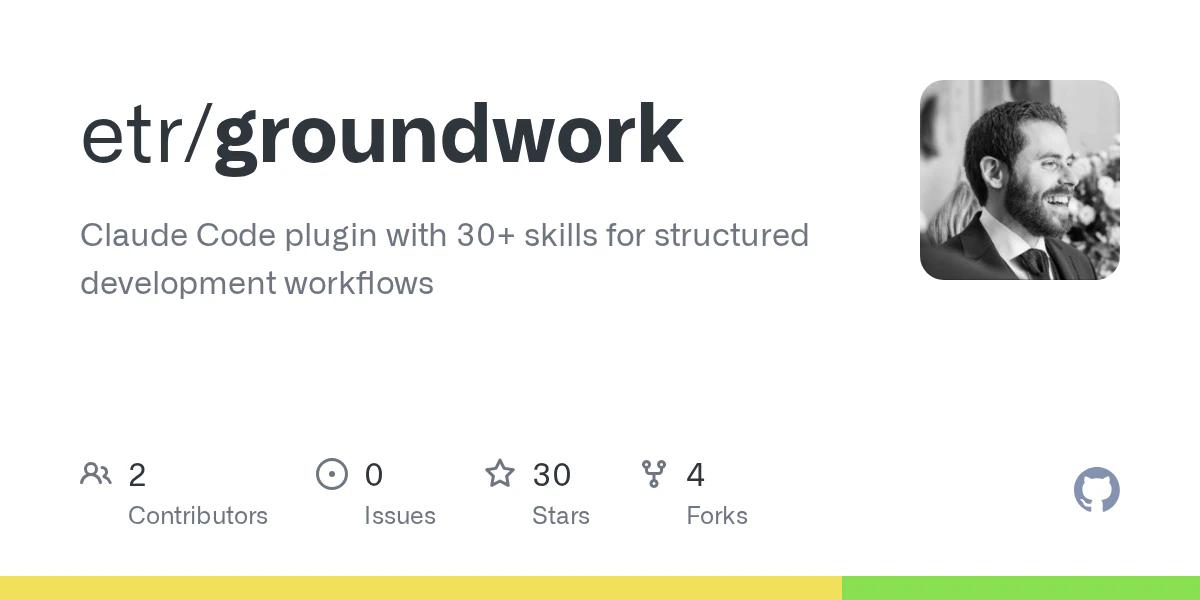 etr/groundwork

Claude Code plugin with 30+ skills for structured development workflows

2
Contributors

0
Issues

30
Stars

4
Forks